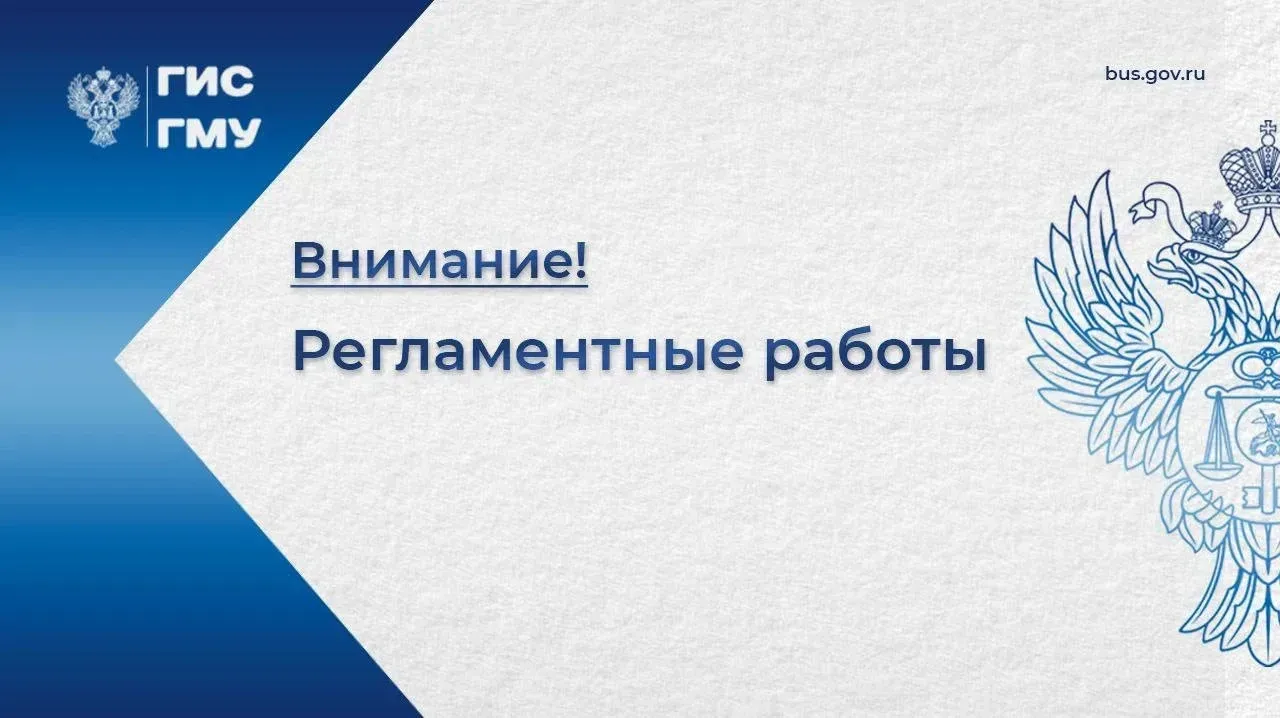 ГИС
ГМУ

bus.gov.ru

Внимание!

Регламентные работы